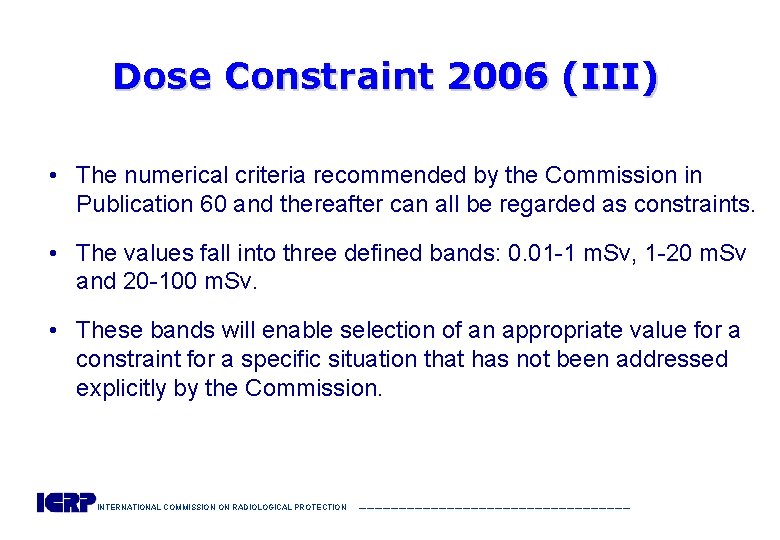 Dose Constraint 2006 (III)

• The numerical criteria recommended by the Commission in Publication 60 and thereafter can all be regarded as constraints.

• The values fall into three defined bands: 0.01-1 mSv, 1-20 mSv and 20-100 mSv.

• These bands will enable selection of an appropriate value for a constraint for a specific situation that has not been addressed explicitly by the Commission.

ICRP INTERNATIONAL COMMISSION ON RADIOLOGICAL PROTECTION